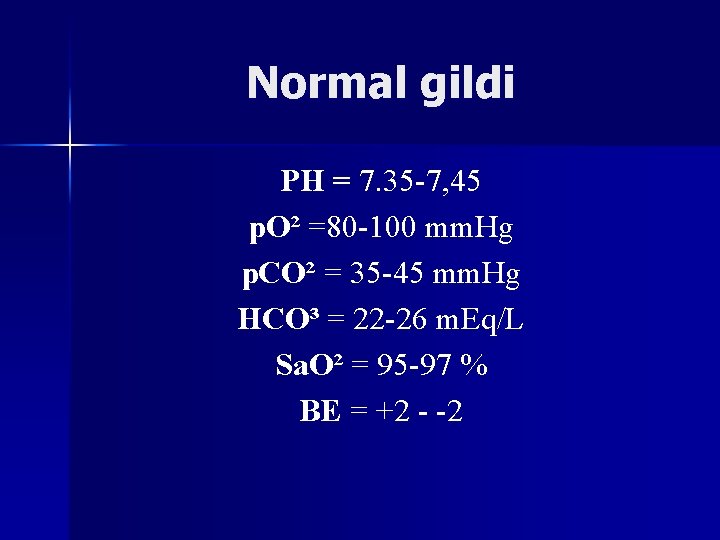 Normal gildi

PH = 7.35-7,45

$pO^2$ =80-100 mmHg

$pCO^2$ = 35-45 mmHg

$HCO^3$ = 22-26 mEq/L

$SaO^2$ = 95-97 %

BE = +2 - -2